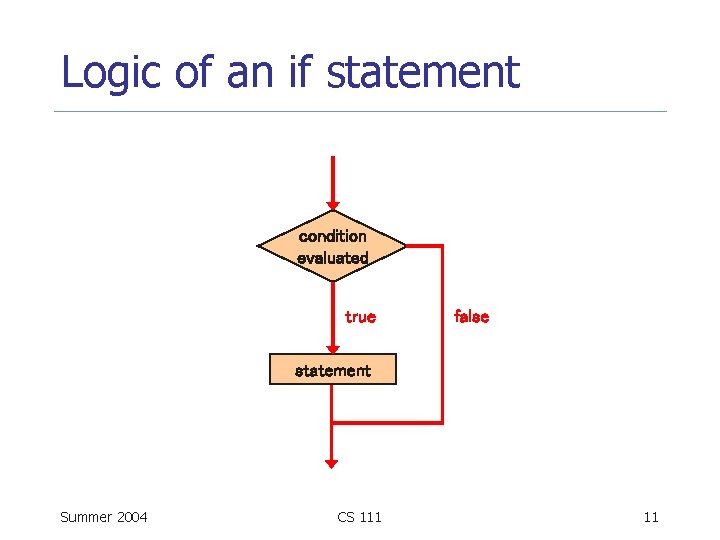 Logic of an if statement

condition evaluated

true

false

statement

Summer 2004

CS 111

11